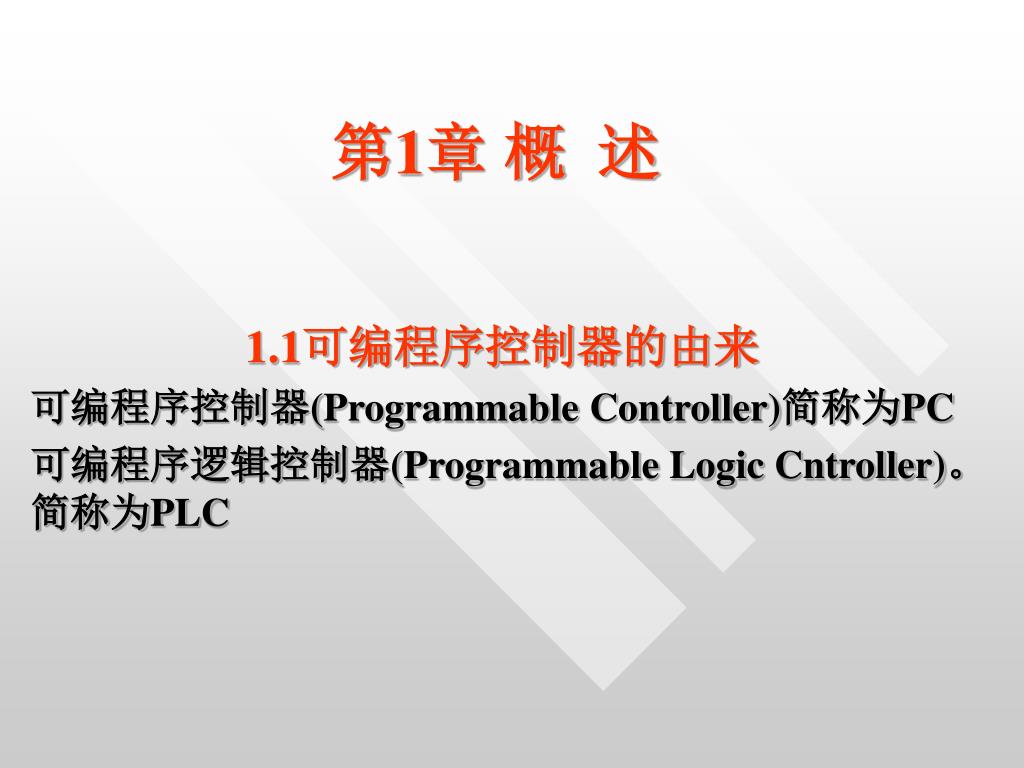 第1章 概 述

1.1可编程序控制器的由来

可编程序控制器(Programmable Controller)简称为PC

可编程序逻辑控制器(Programmable Logic Cntroller)。简称为PLC